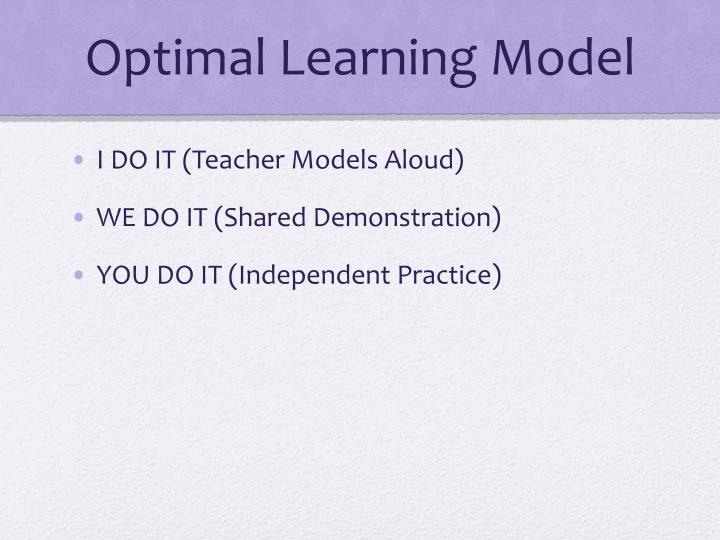 Optimal Learning Model

• I DO IT (Teacher Models Aloud)

• WE DO IT (Shared Demonstration)

• YOU DO IT (Independent Practice)